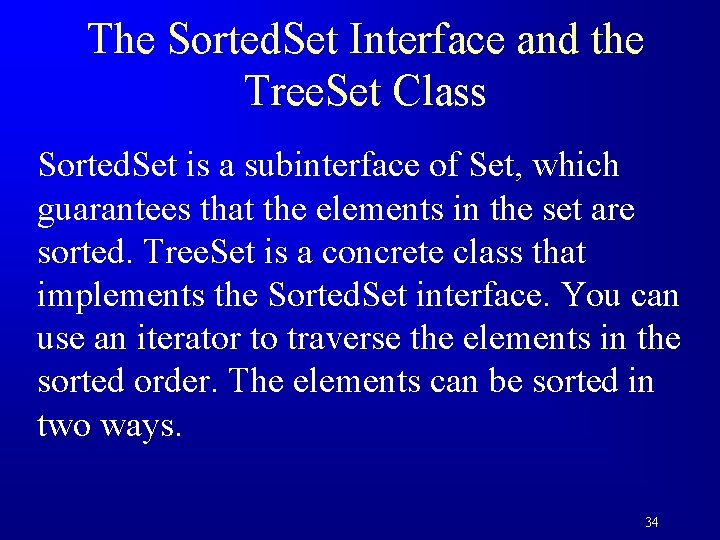 The SortedSet Interface and the TreeSet Class

SortedSet is a subinterface of Set, which guarantees that the elements in the set are sorted. TreeSet is a concrete class that implements the SortedSet interface. You can use an iterator to traverse the elements in the sorted order. The elements can be sorted in two ways.

34